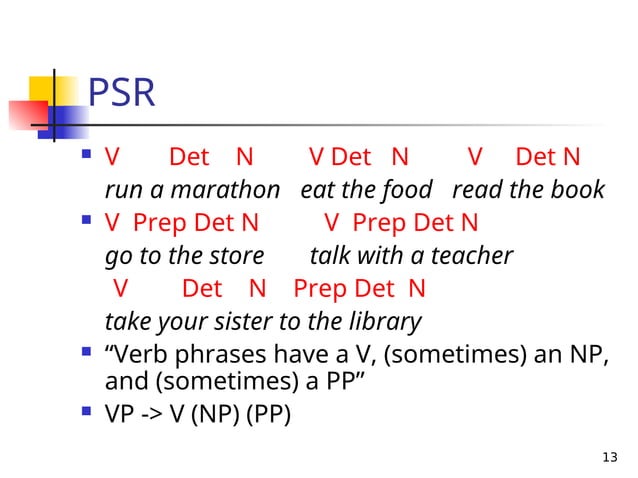 PSR

V Det N V Det N V Det N
run a marathon eat the food read the book

V Prep Det N V Prep Det N
go to the store talk with a teacher
V Det N Prep Det N
take your sister to the library

“Verb phrases have a V, (sometimes) an NP, and (sometimes) a PP”

VP -> V (NP) (PP)

13